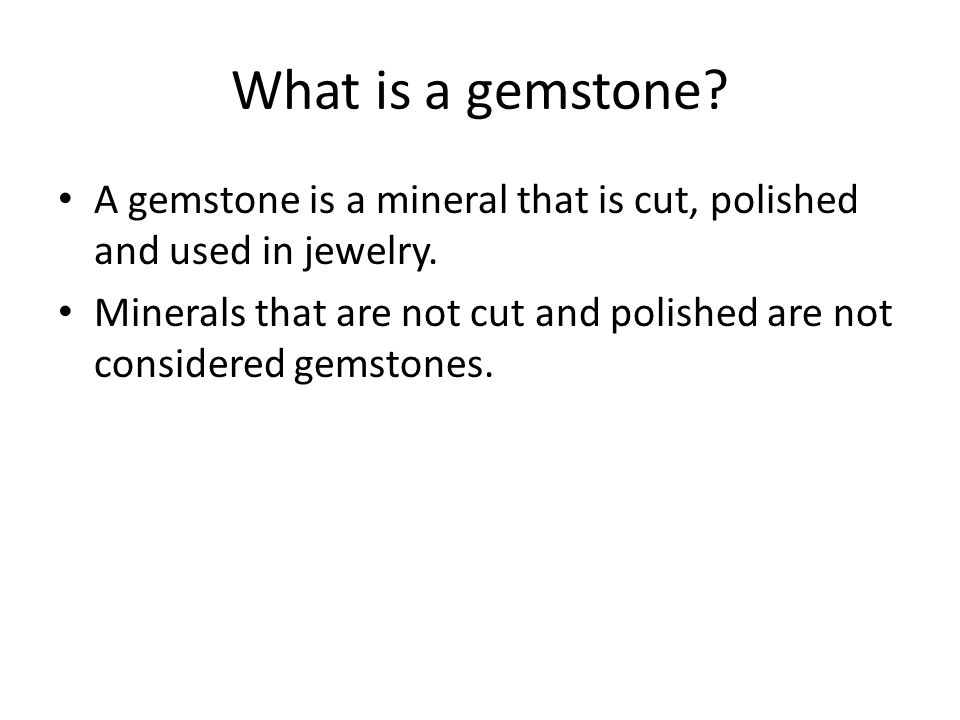 What is a gemstone?

• A gemstone is a mineral that is cut, polished and used in jewelry.
• Minerals that are not cut and polished are not considered gemstones.